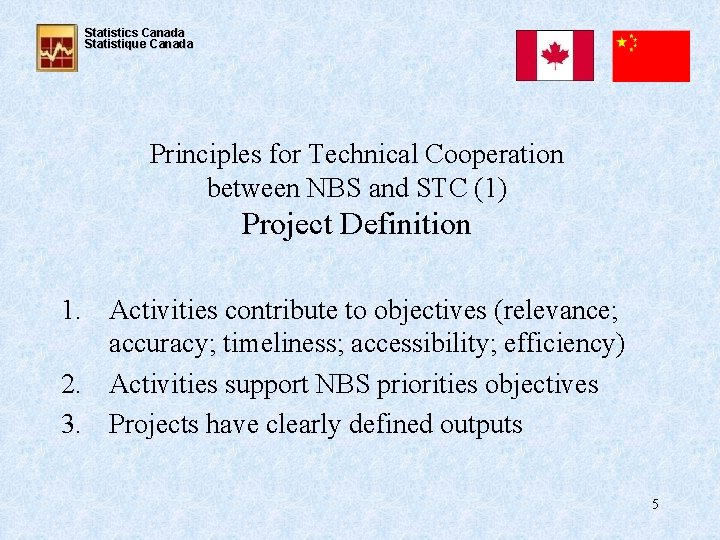 Statistics Canada
Statistique Canada

Principles for Technical Cooperation between NBS and STC (1)
Project Definition

1. Activities contribute to objectives (relevance; accuracy; timeliness; accessibility; efficiency)
2. Activities support NBS priorities objectives
3. Projects have clearly defined outputs

5